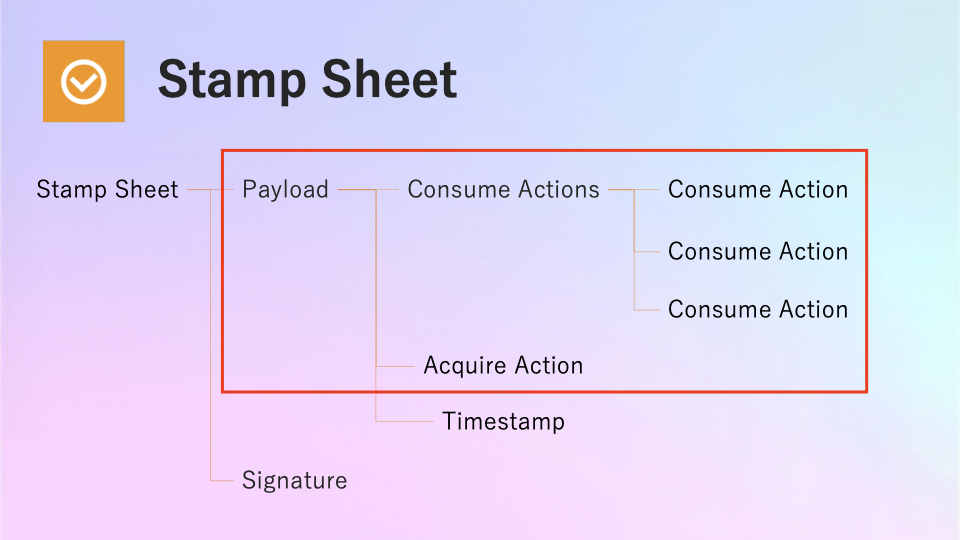 Stamp Sheet

Stamp Sheet

Payload

Consume Actions

Consume Action

Consume Action

Consume Action

Acquire Action

Timestamp

Signature